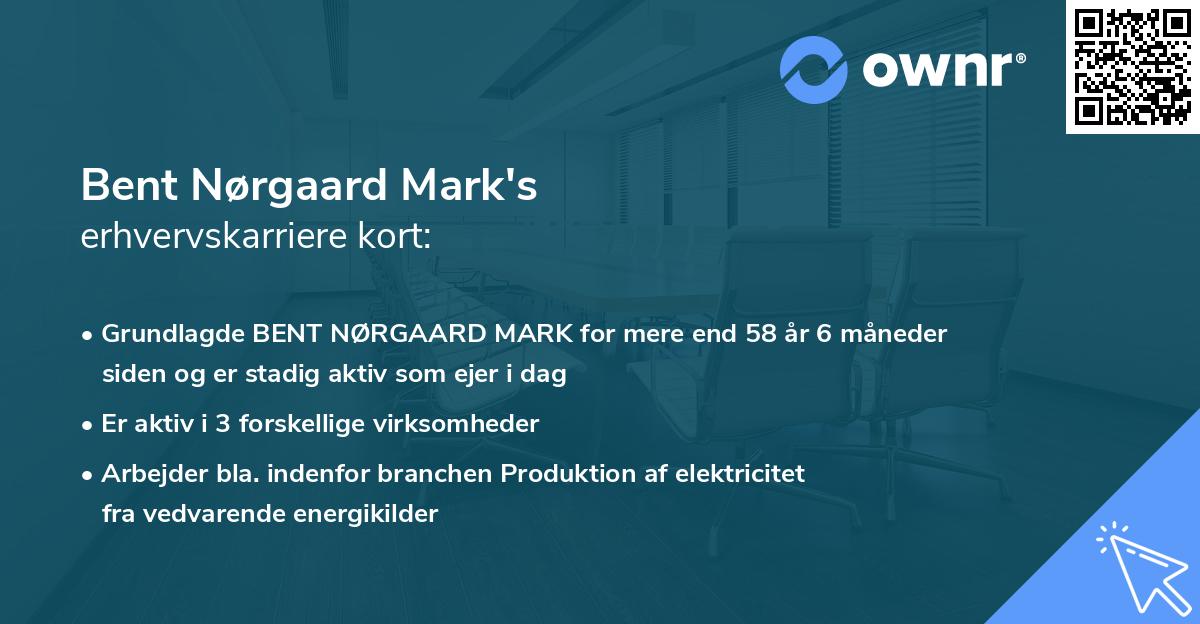 ownr®

Bent Nørgaard Mark's
erhvervskarriere kort:

• Grundlagde BENT NØRGAARD MARK for mere end 58 år 6 måneder siden og er stadig aktiv som ejer i dag
• Er aktiv i 3 forskellige virksomheder
• Arbejder bla. indenfor branchen Produktion af elektricitet fra vedvarende energikilder